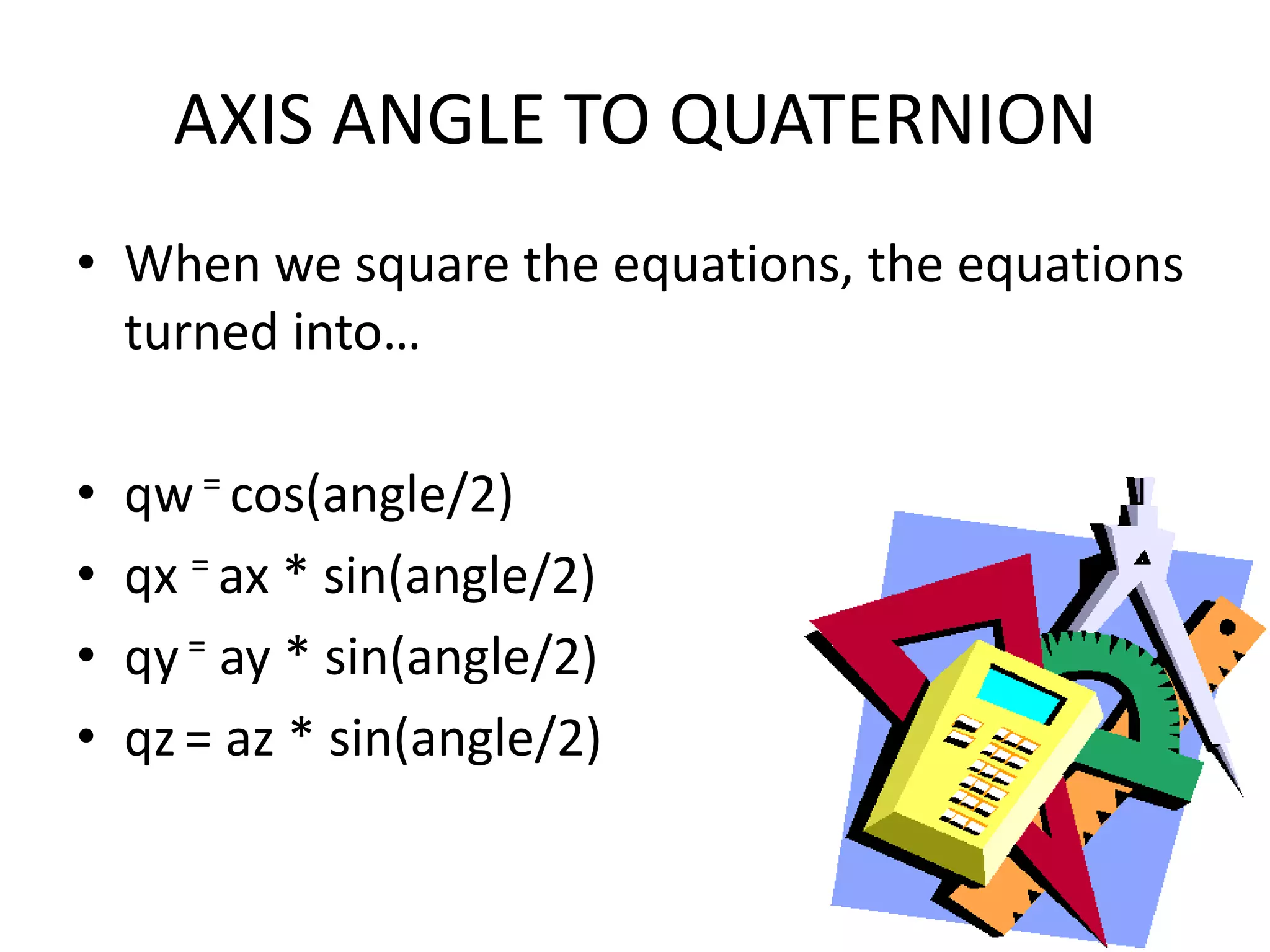 AXIS ANGLE TO QUATERNION

• When we square the equations, the equations turned into…

• qw = cos(angle/2)
• qx = ax * sin(angle/2)
• qy = ay * sin(angle/2)
• qz = az * sin(angle/2)